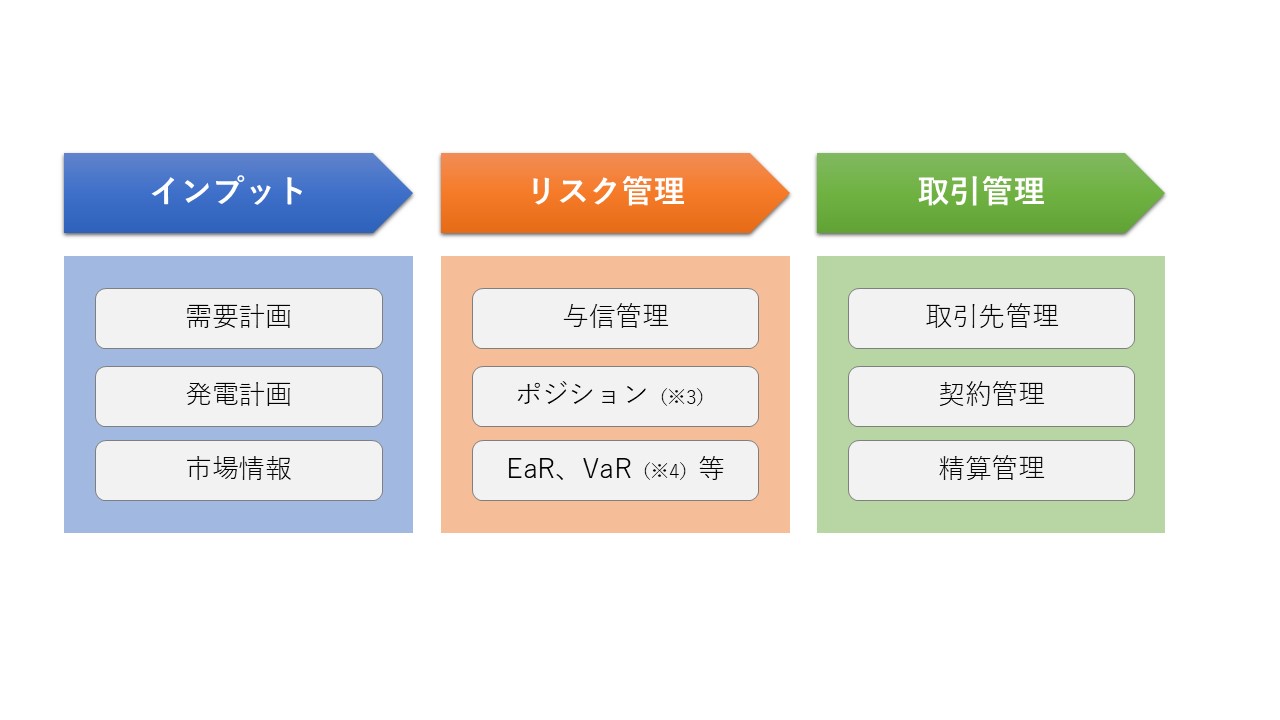 インプット

需要計画

発電計画

市場情報

リスク管理

与信管理

ポジション（※3）

EaR、VaR（※4）等

取引管理

取引先管理

契約管理

精算管理